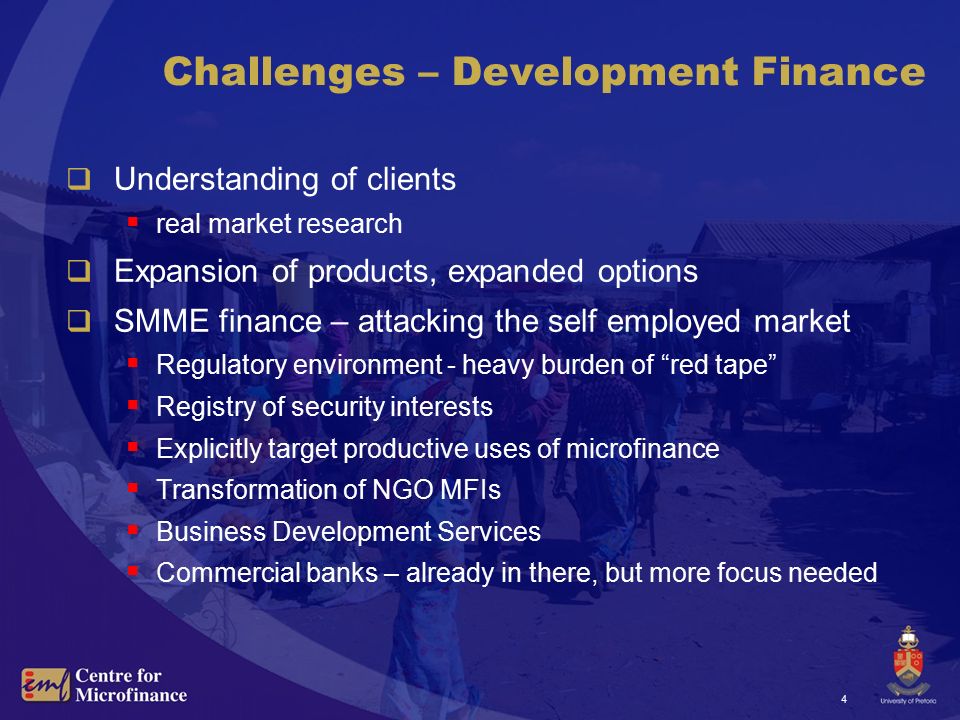 Challenges – Development Finance

❑ Understanding of clients
▪ real market research

❑ Expansion of products, expanded options

❑ SMME finance – attacking the self employed market
▪ Regulatory environment - heavy burden of “red tape”
▪ Registry of security interests
▪ Explicitly target productive uses of microfinance
▪ Transformation of NGO MFIs
▪ Business Development Services
▪ Commercial banks – already in there, but more focus needed

cmf Centre for Microfinance

4

University of Pretoria